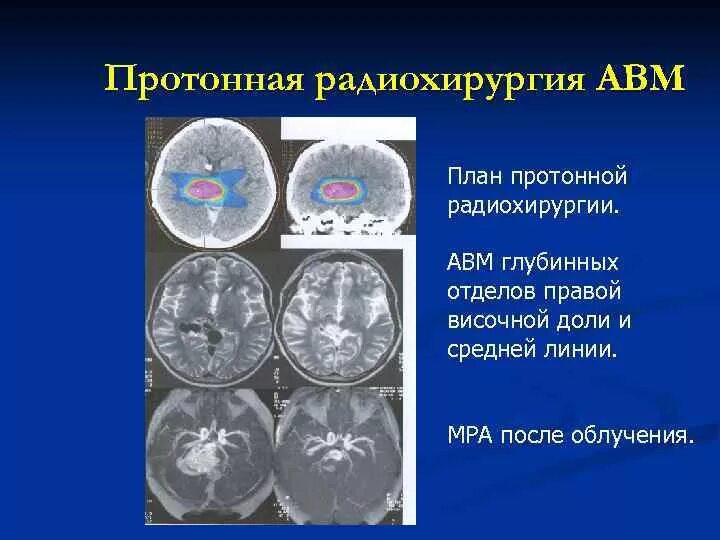 Протонная радиохирургия АВМ

План протонной радиохирургии.

АВМ глубинных отделов правой височной доли и средней линии.

МРА после облучения.